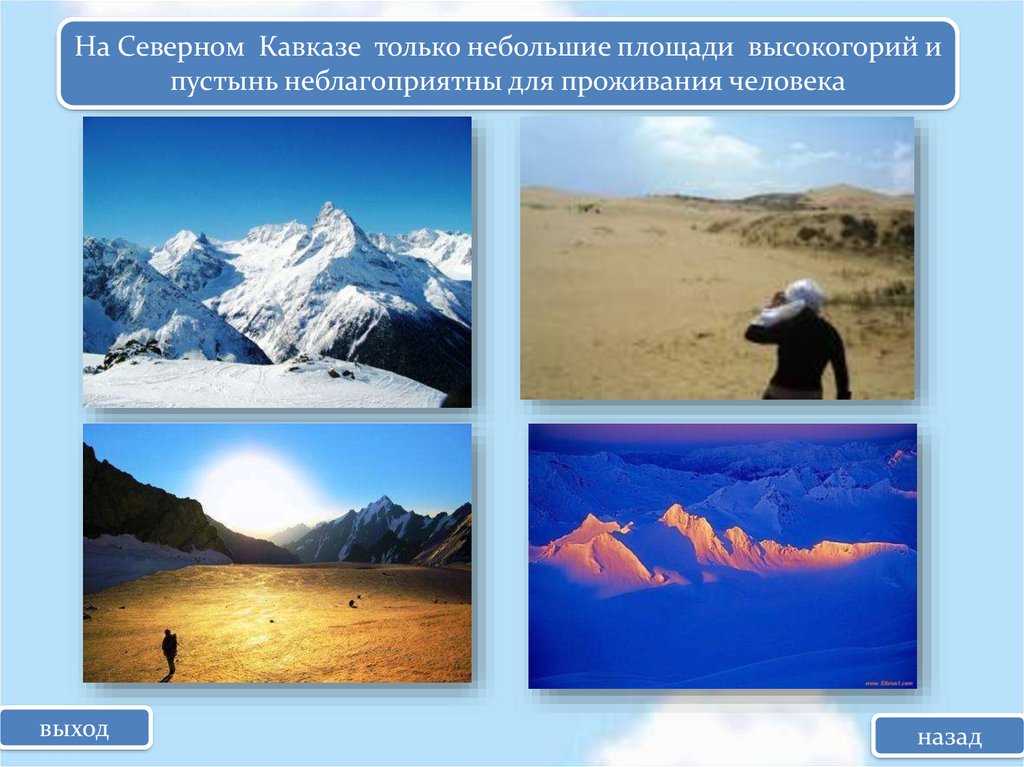 На Северном Кавказе только небольшие площади высокогорий и пустынь неблагоприятны для проживания человека

www.Elbrus1.com

выход

назад